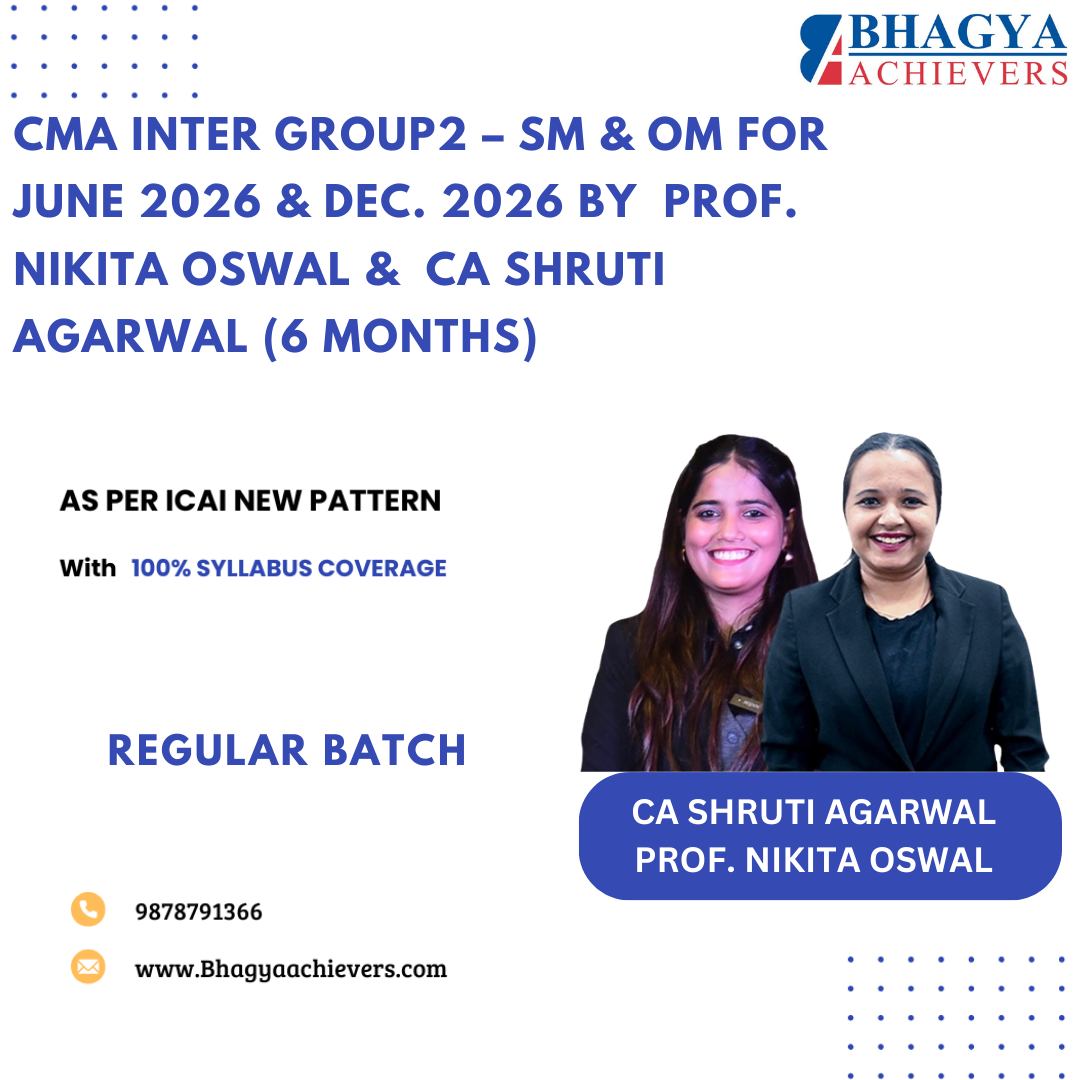 BHAGYA ACHIEVERS

CMA INTER GROUP2 – SM & OM FOR JUNE 2026 & DEC. 2026 BY PROF. NIKITA OSWAL & CA SHRUTI AGARWAL (6 MONTHS)

AS PER ICAI NEW PATTERN

With 100% SYLLABUS COVERAGE

REGULAR BATCH

CA SHRUTI AGARWAL
PROF. NIKITA OSWAL

9878791366

www.Bhagyaachievers.com